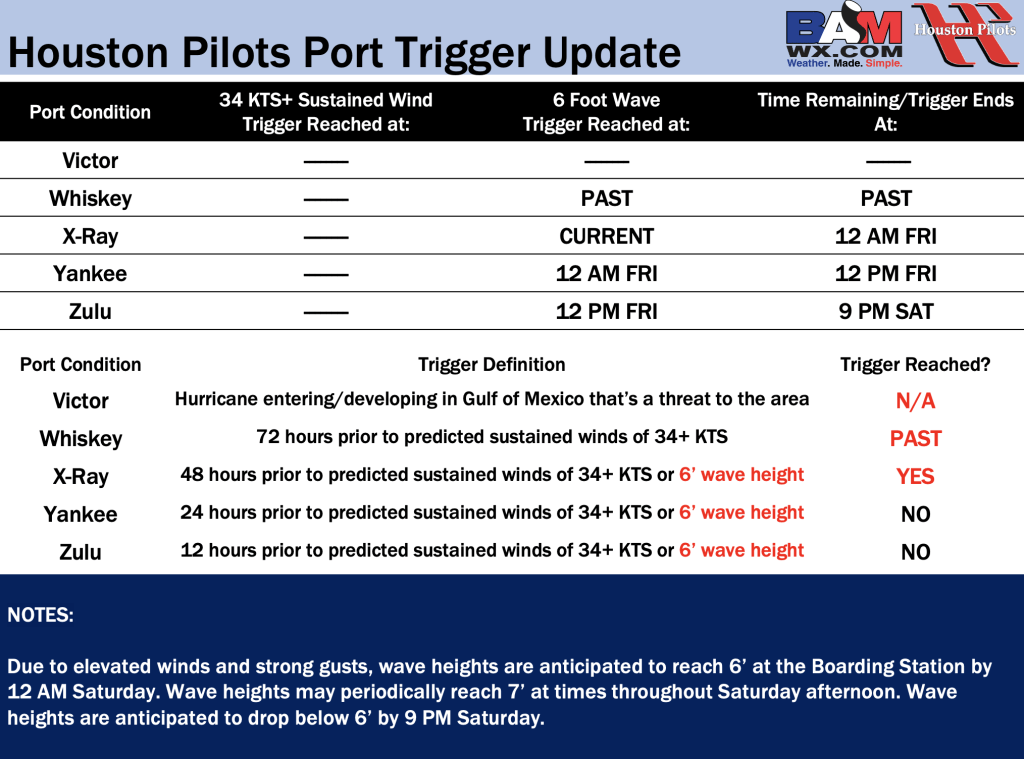 Houston Pilots Port Trigger Update

BAM WX.COM Weather. Made. Simple.

Houston Pilots

| Port Condition | 34 KTS+ Sustained Wind Trigger Reached at: | 6 Foot Wave Trigger Reached at: | Time Remaining/Trigger Ends At: |
|---|---|---|---|
| Victor | —— | —— | —— |
| Whiskey | —— | PAST | PAST |
| X-Ray | —— | CURRENT | 12 AM FRI |
| Yankee | —— | 12 AM FRI | 12 PM FRI |
| Zulu | —— | 12 PM FRI | 9 PM SAT |

| Port Condition | Trigger Definition | Trigger Reached? |
|---|---|---|
| Victor | Hurricane entering/developing in Gulf of Mexico that's a threat to the area | N/A |
| Whiskey | 72 hours prior to predicted sustained winds of 34+ KTS | PAST |
| X-Ray | 48 hours prior to predicted sustained winds of 34+ KTS or 6' wave height | YES |
| Yankee | 24 hours prior to predicted sustained winds of 34+ KTS or 6' wave height | NO |
| Zulu | 12 hours prior to predicted sustained winds of 34+ KTS or 6' wave height | NO |

NOTES:

Due to elevated winds and strong gusts, wave heights are anticipated to reach 6' at the Boarding Station by 12 AM Saturday. Wave heights may periodically reach 7' at times throughout Saturday afternoon. Wave heights are anticipated to drop below 6' by 9 PM Saturday.